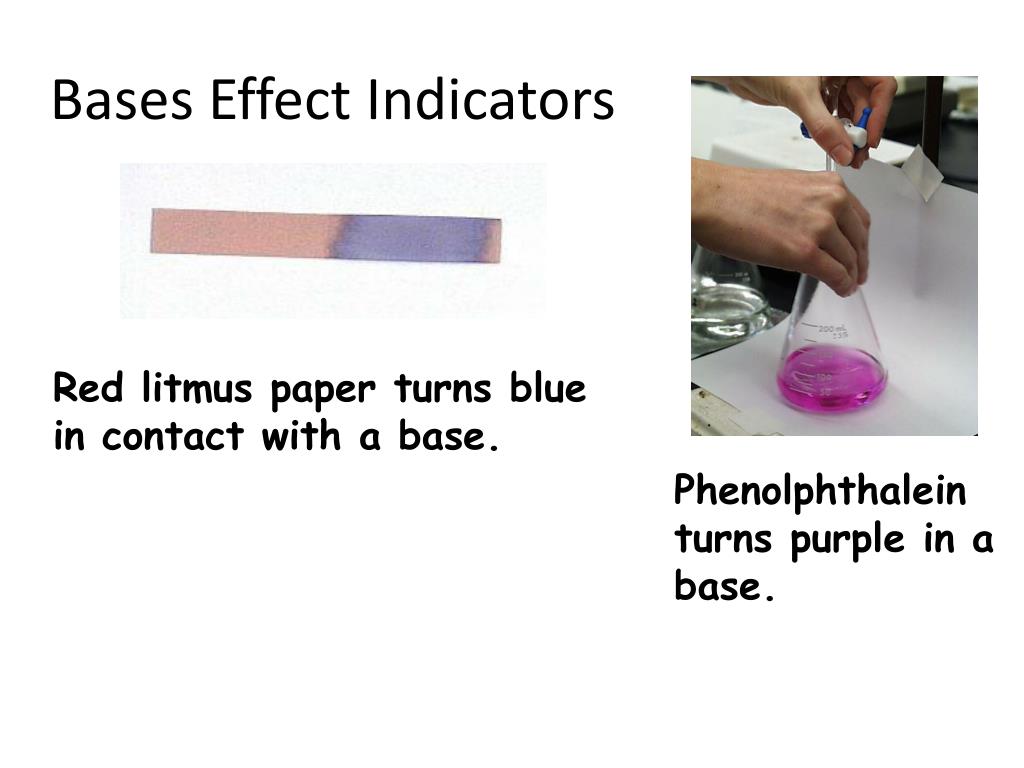 Bases Effect Indicators

Red litmus paper turns blue in contact with a base.

200 mL

Phenolphthalein turns purple in a base.